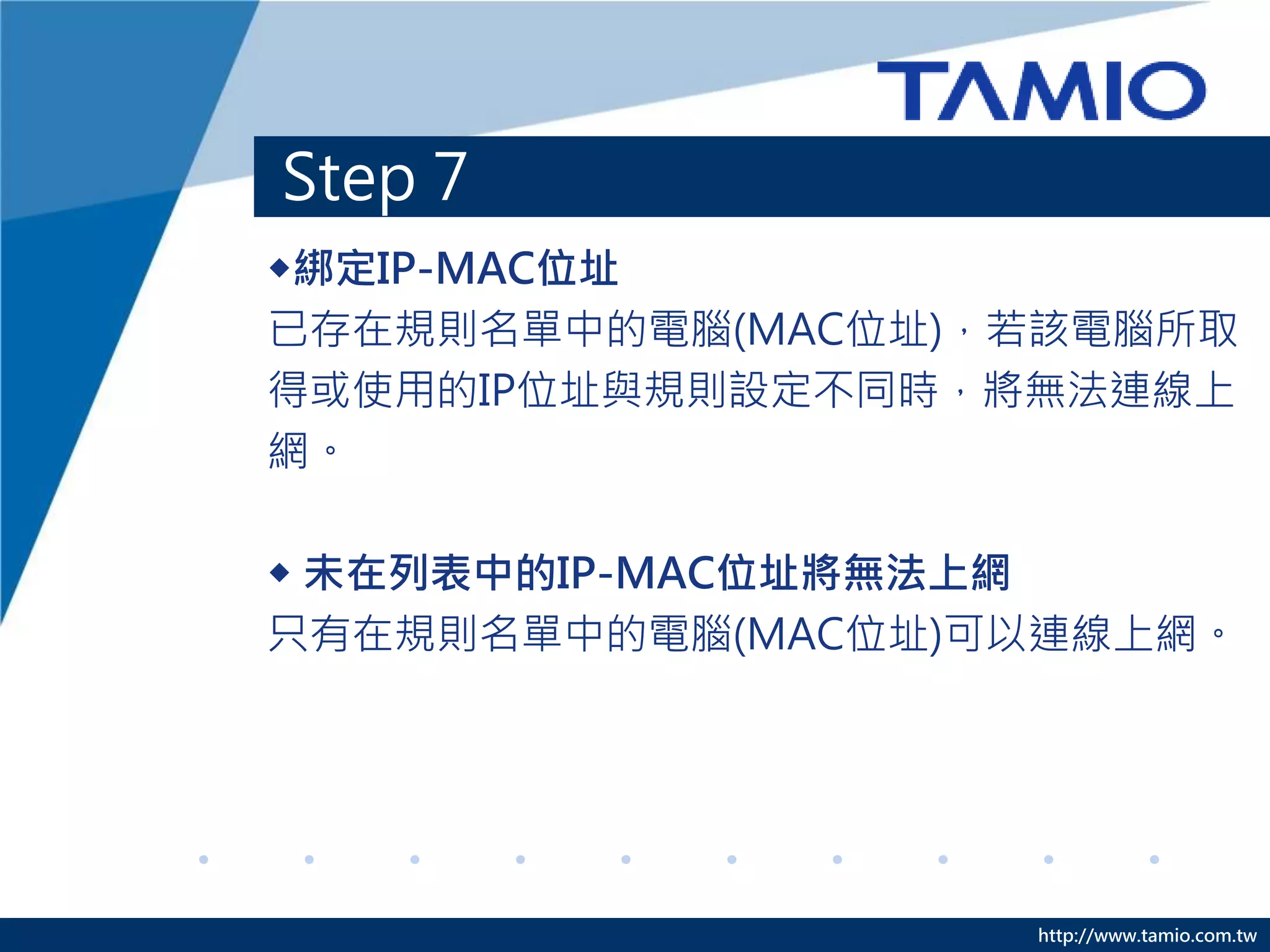 TAMIO

Step 7

◆綁定IP-MAC位址
已存在規則名單中的電腦(MAC位址)，若該電腦所取得或使用的IP位址與規則設定不同時，將無法連線上網。

◆ 未在列表中的IP-MAC位址將無法上網
只有在規則名單中的電腦(MAC位址)可以連線上網。

http://www.tamio.com.tw